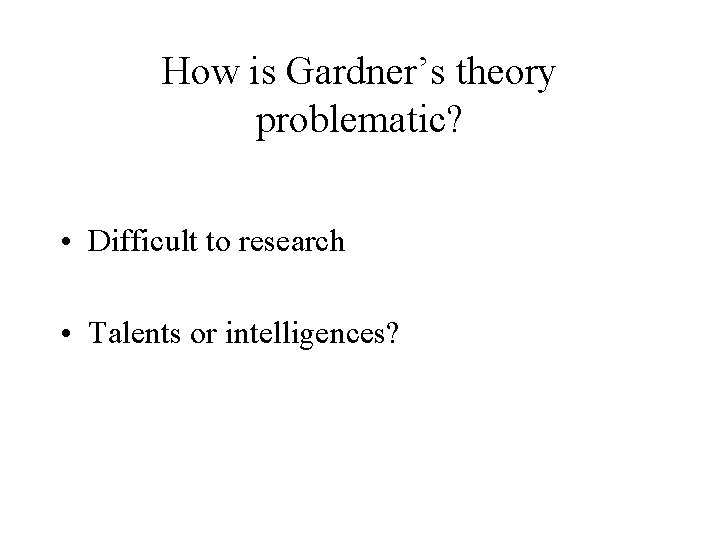 How is Gardner's theory problematic?

• Difficult to research

• Talents or intelligences?